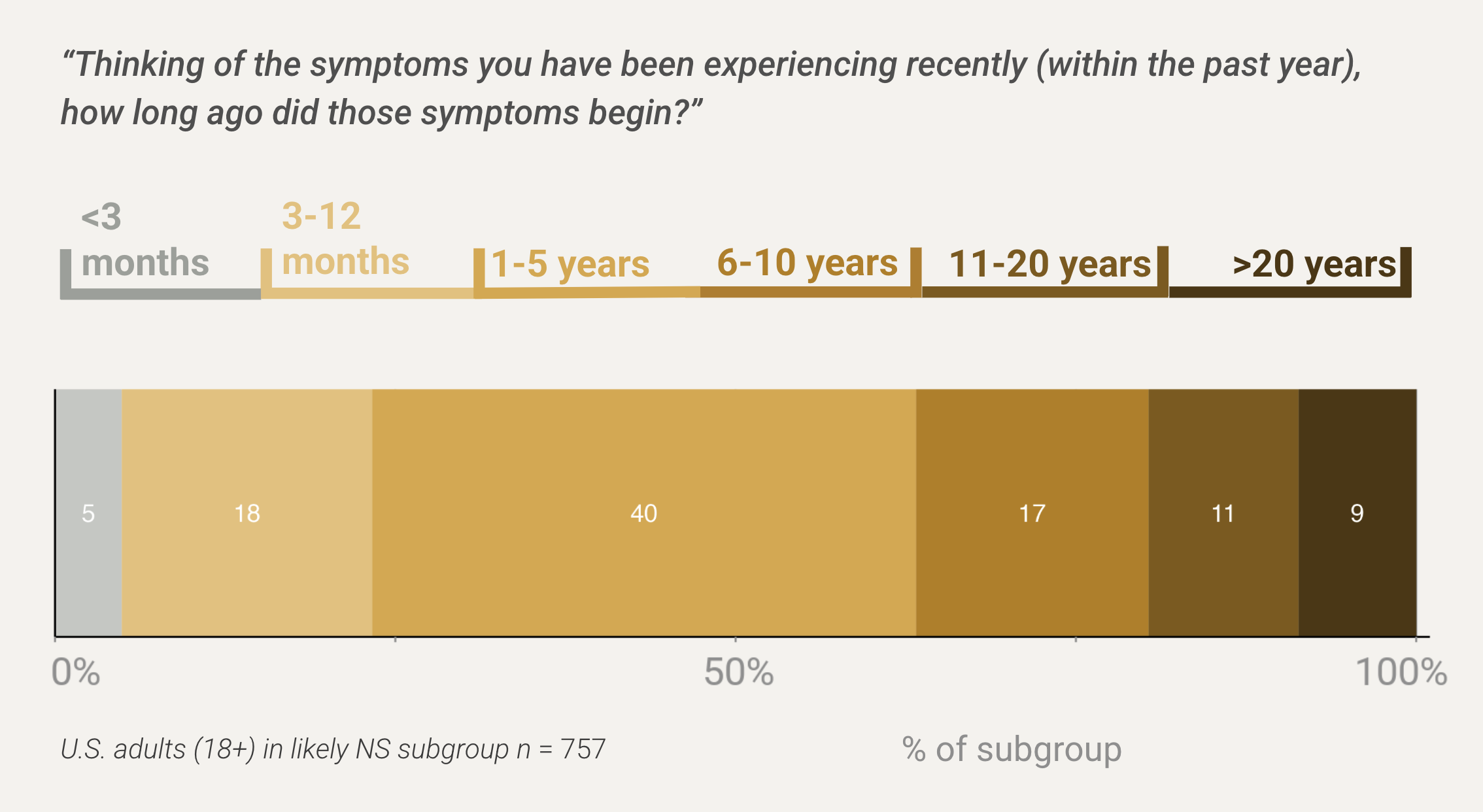 “Thinking of the symptoms you have been experiencing recently (within the past year), how long ago did those symptoms begin?”

<3 months
3-12 months
1-5 years
6-10 years
11-20 years
>20 years

5
18
40
17
11
9

0%
50%
100%

U.S. adults (18+) in likely NS subgroup n = 757

% of subgroup